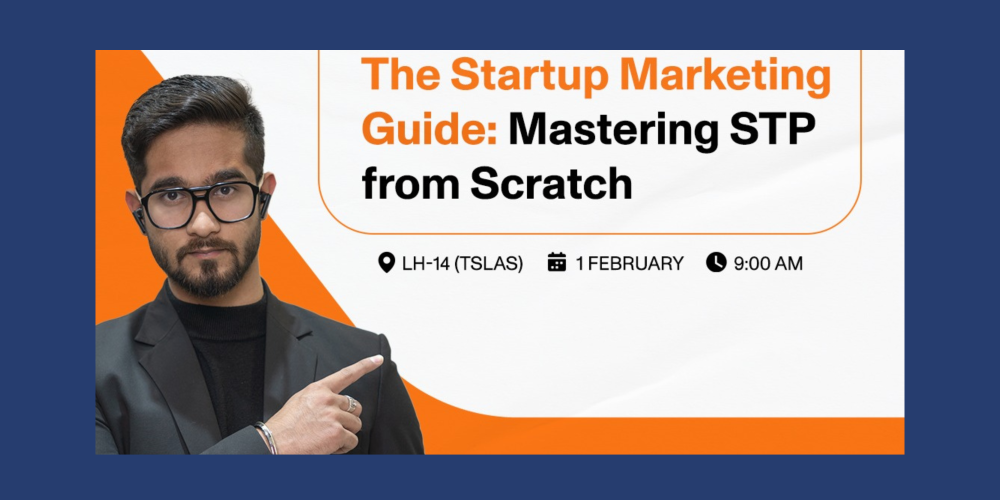 The Startup Marketing Guide: Mastering STP from Scratch

LH-14 (TSLAS) 1 FEBRUARY 9:00 AM